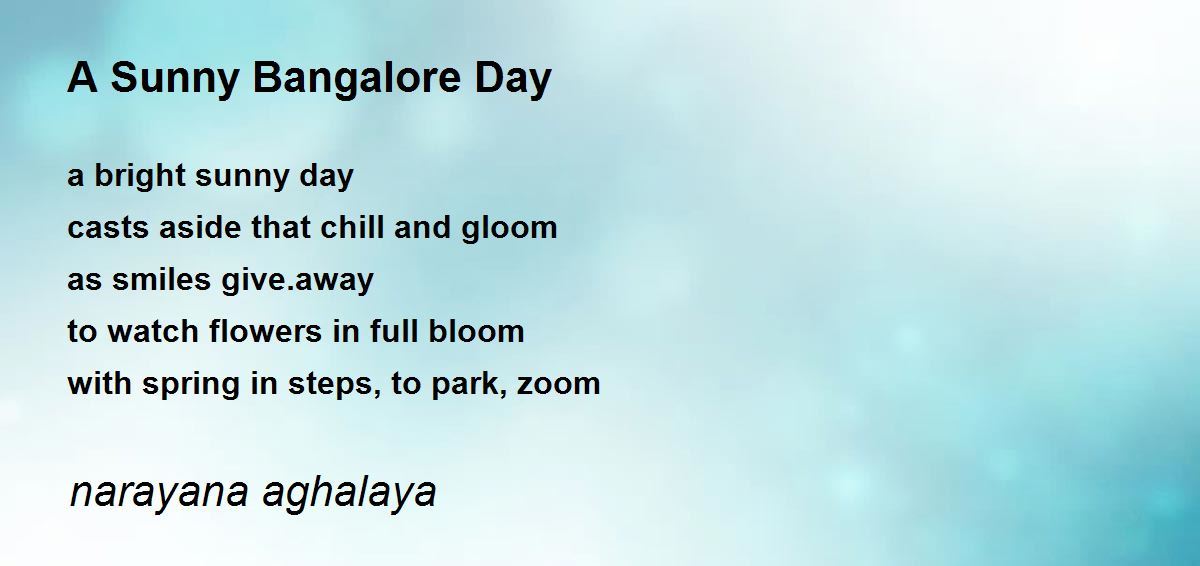 A Sunny Bangalore Day

a bright sunny day
casts aside that chill and gloom
as smiles give.away
to watch flowers in full bloom
with spring in steps, to park, zoom

narayana aghalaya